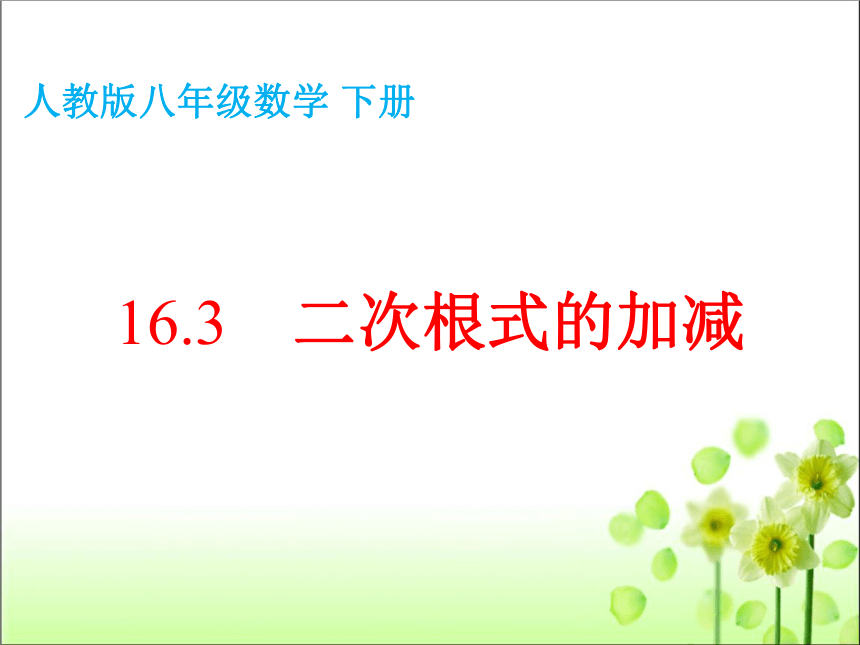 人教版八年级数学 下册

16.3 二次根式的加减